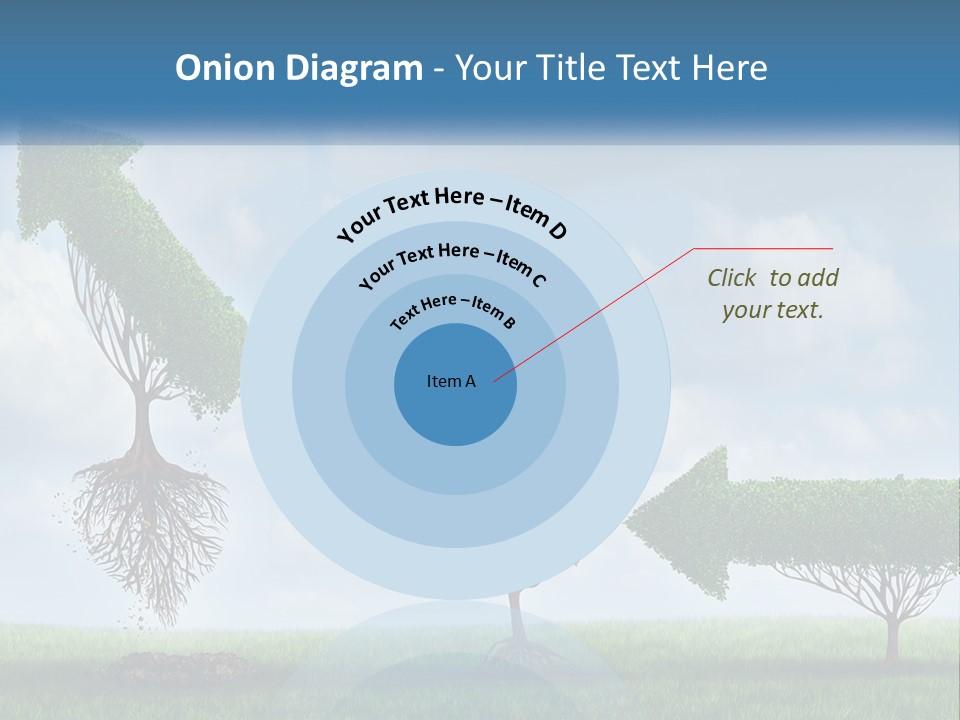 Onion Diagram - Your Title Text Here

Your Text Here – Item D

Your Text Here – Item C

Text Here – Item B

Item A

Click to add your text.